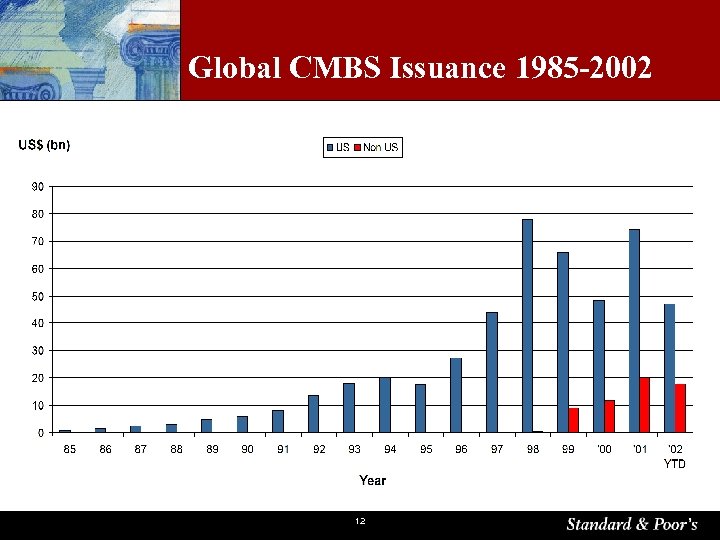 Global CMBS Issuance 1985-2002

US$ (bn)

US Non US

90
80
70
60
50
40
30
20
10
0

85 86 87 88 89 90 91 92 93 94 95 96 97 98 99 '00 '01 '02 YTD

Year

12

Standard & Poor's